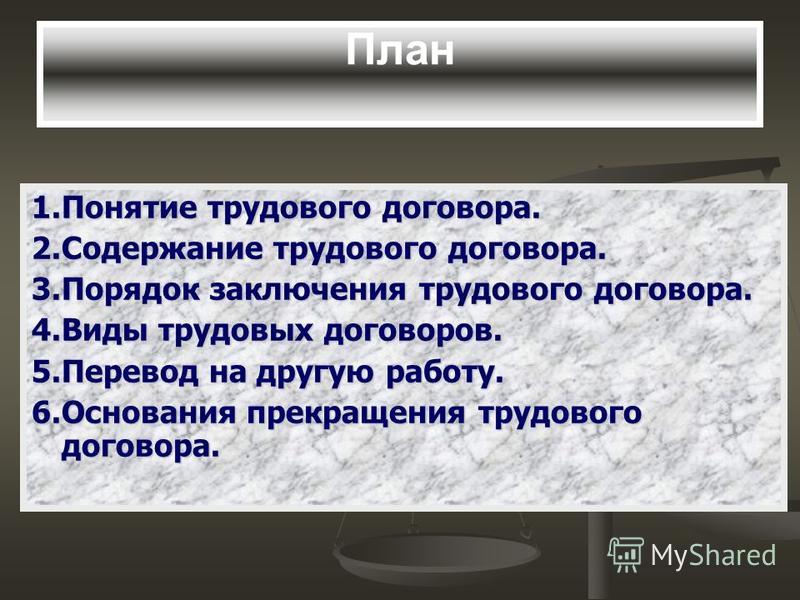 План

1.Понятие трудового договора.
2.Содержание трудового договора.
3.Порядок заключения трудового договора.
4.Виды трудовых договоров.
5.Перевод на другую работу.
6.Основания прекращения трудового договора.

MyShared